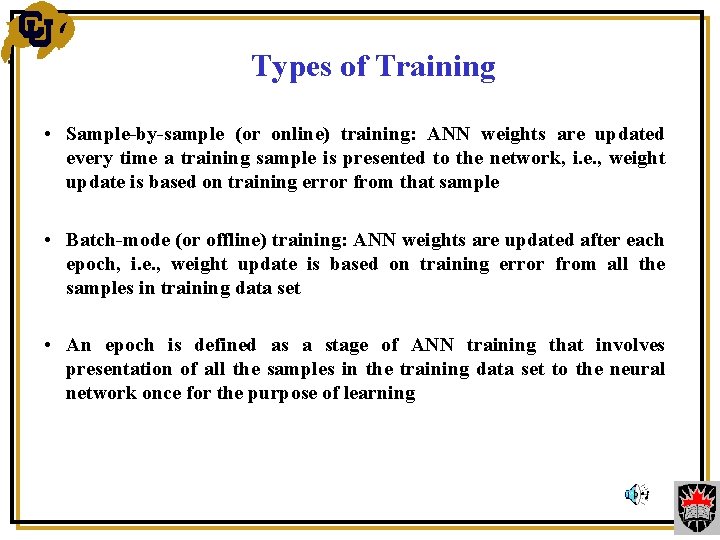 CU

Types of Training

• Sample-by-sample (or online) training: ANN weights are updated every time a training sample is presented to the network, i.e., weight update is based on training error from that sample

• Batch-mode (or offline) training: ANN weights are updated after each epoch, i.e., weight update is based on training error from all the samples in training data set

• An epoch is defined as a stage of ANN training that involves presentation of all the samples in the training data set to the neural network once for the purpose of learning